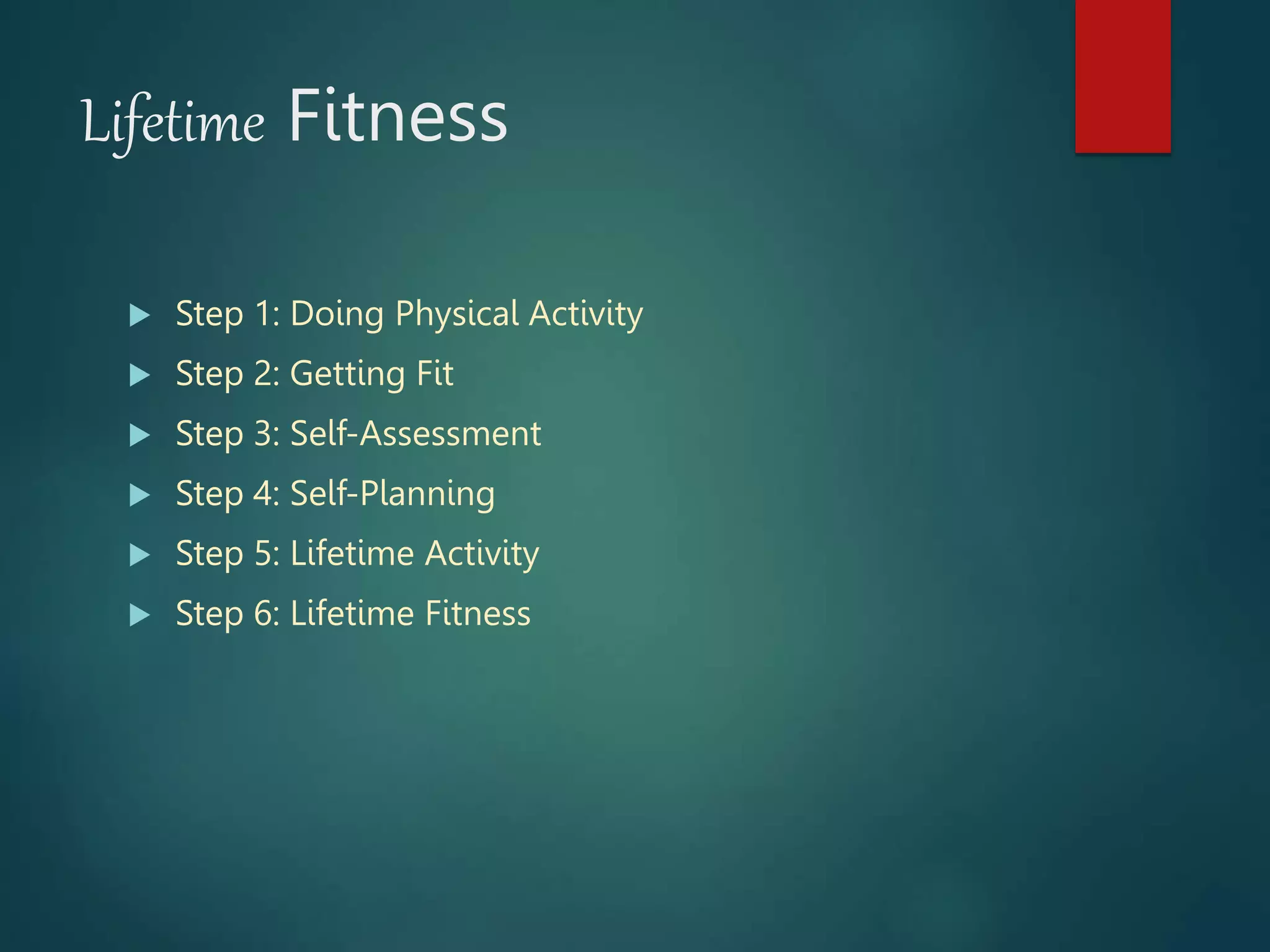 Lifetime Fitness

Step 1: Doing Physical Activity
Step 2: Getting Fit
Step 3: Self-Assessment
Step 4: Self-Planning
Step 5: Lifetime Activity
Step 6: Lifetime Fitness